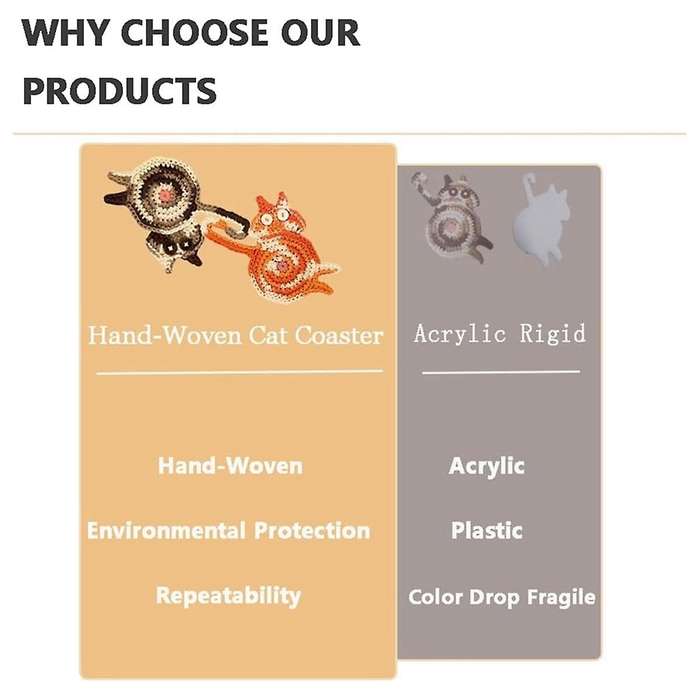 WHY CHOOSE OUR PRODUCTS

Hand-Woven Cat Coaster

Hand-Woven

Environmental Protection

Repeatability

Acrylic Rigid

Acrylic

Plastic

Color Drop Fragile